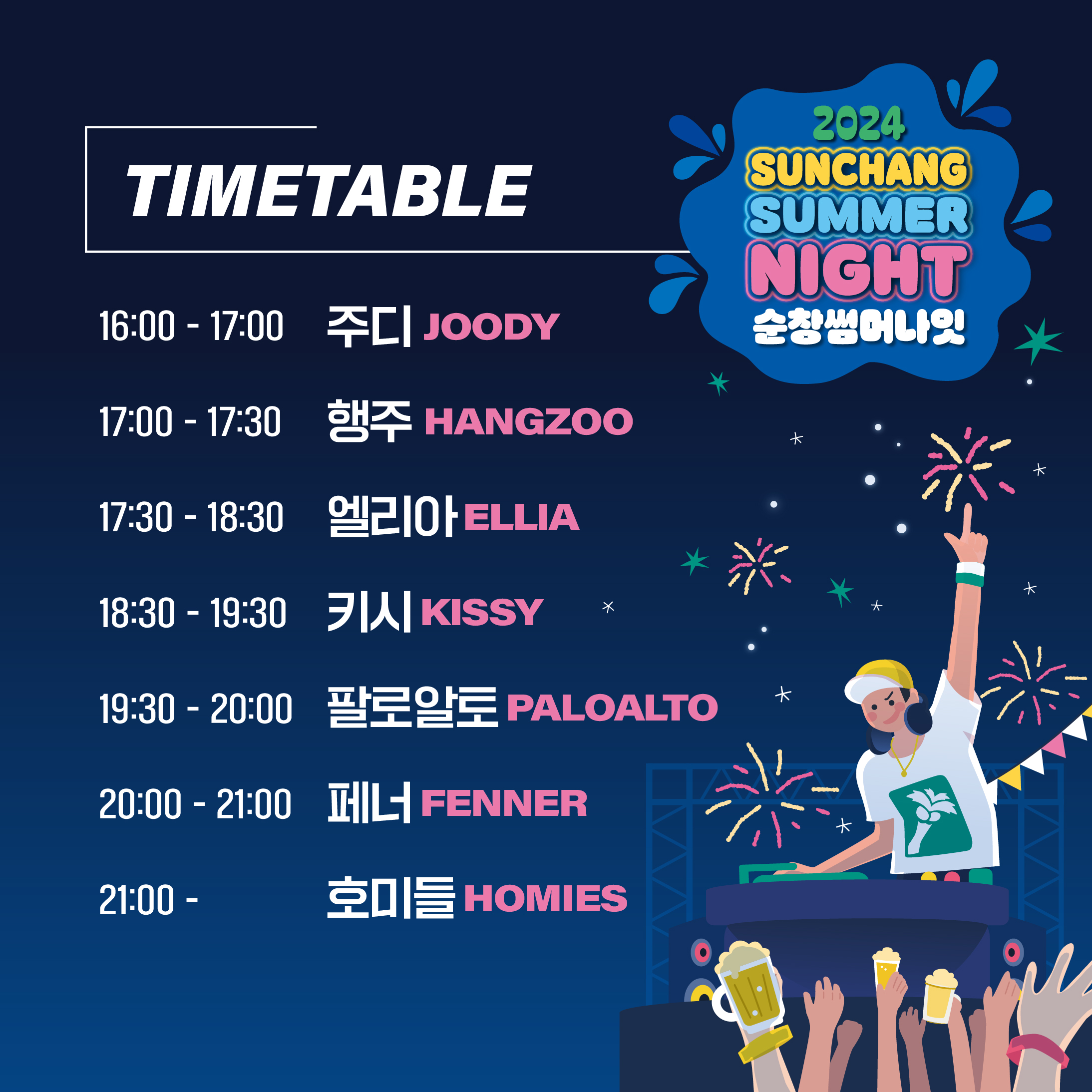 TIMETABLE

2024
SUNCHANG
SUMMER
NIGHT
순창썸머나잇

16:00 - 17:00 주디 JOODY

17:00 - 17:30 행주 HANGZOO

17:30 - 18:30 엘리아 ELLIA

18:30 - 19:30 키시 KISSY

19:30 - 20:00 팔로알토 PALOALTO

20:00 - 21:00 페너 FENNER

21:00 - 호미들 HOMIES